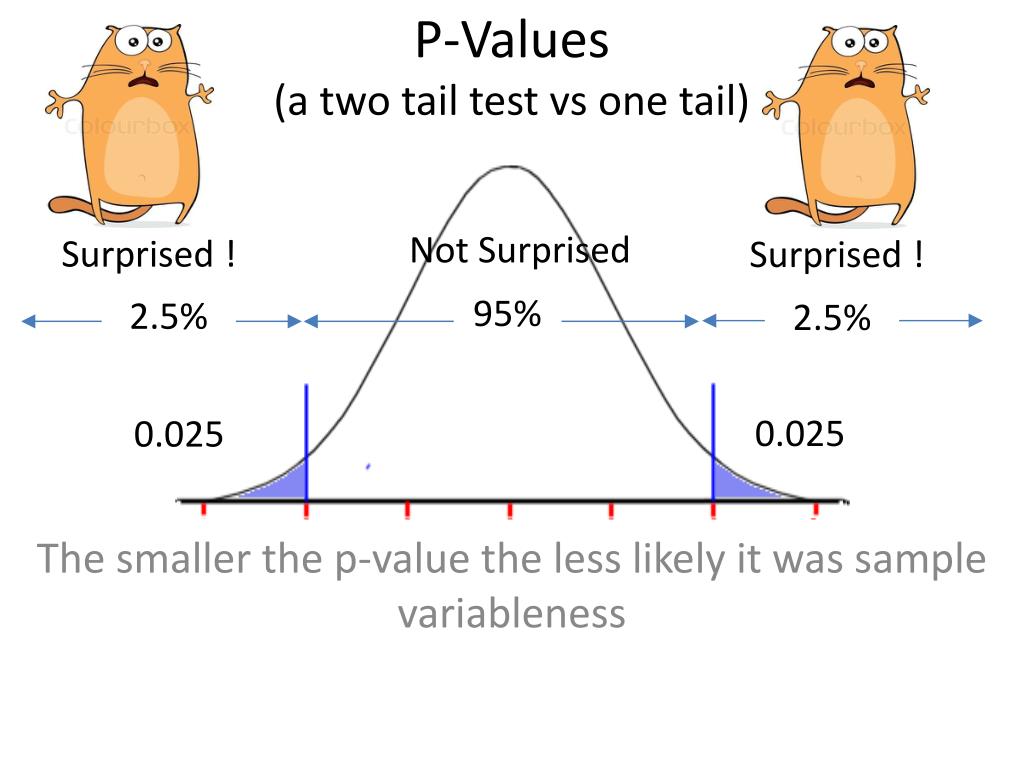 P-Values
(a two tail test vs one tail)

Colourbox

Colourbox

Surprised !

Not Surprised

Surprised !

2.5%

95%

2.5%

0.025

0.025

The smaller the p-value the less likely it was sample variableness